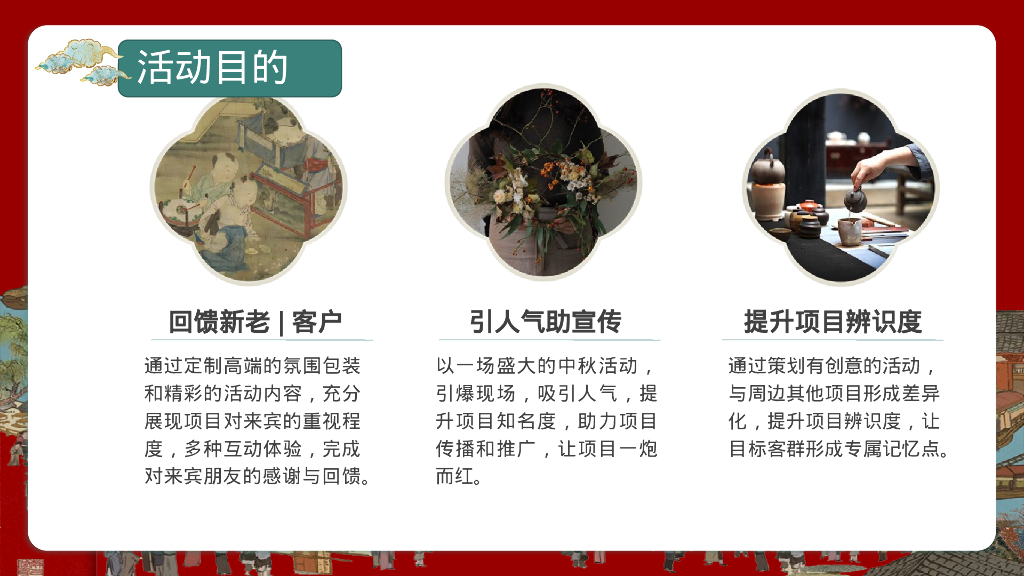 活动目的

回馈新老 | 客户

通过定制高端的氛围包装和精彩的活动内容，充分展现项目对来宾的重视程度，多种互动体验，完成对来宾朋友的感谢与回馈。

引人气助宣传

以一场盛大的中秋活动，引爆现场，吸引人气，提升项目知名度，助力项目传播和推广，让项目一炮而红。

提升项目辨识度

通过策划有创意的活动，与周边其他项目形成差异化，提升项目辨识度，让目标客群形成专属记忆点。